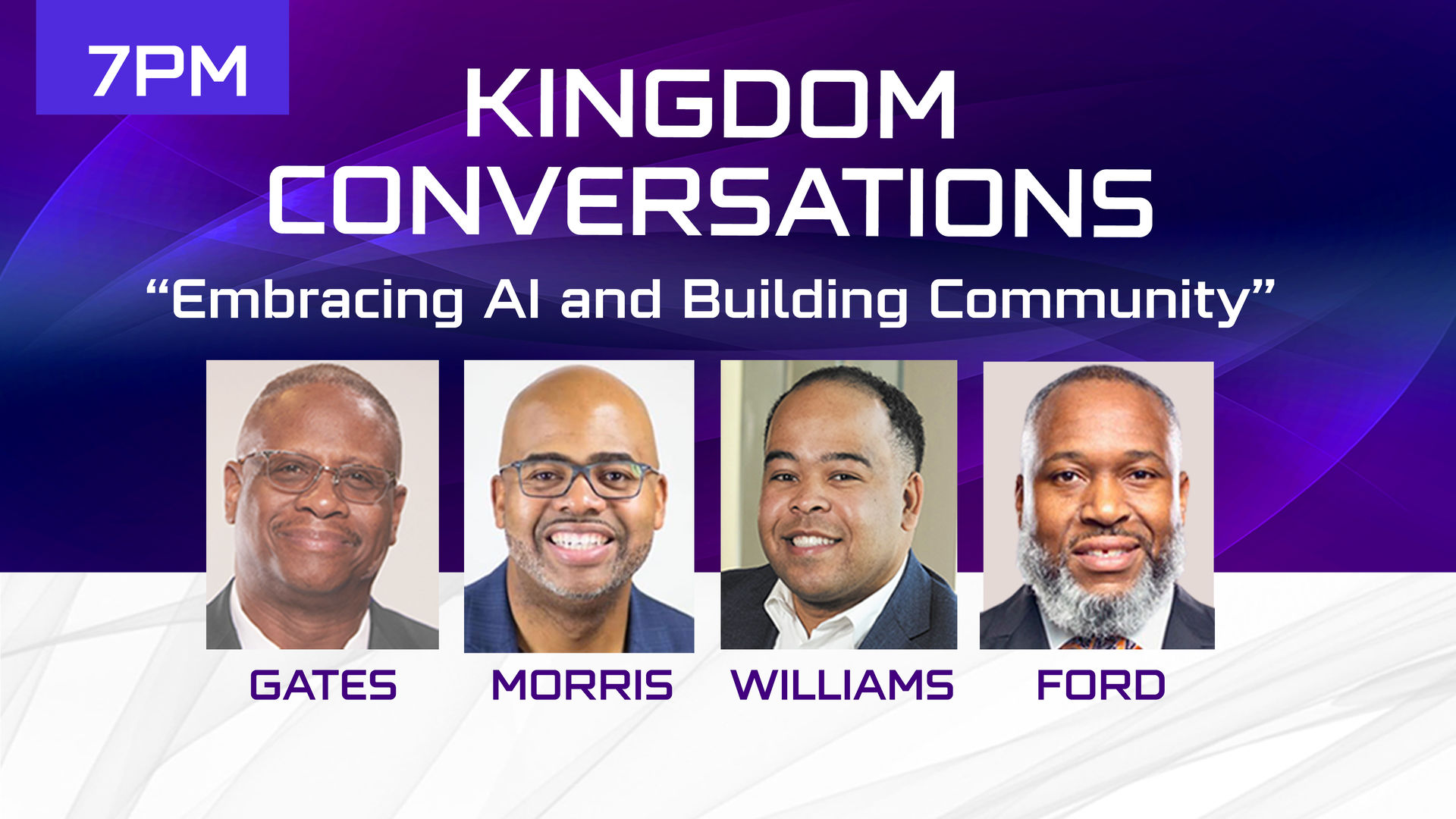 7PM

KINGDOM CONVERSATIONS

“Embracing AI and Building Community”

GATES

MORRIS

WILLIAMS

FORD